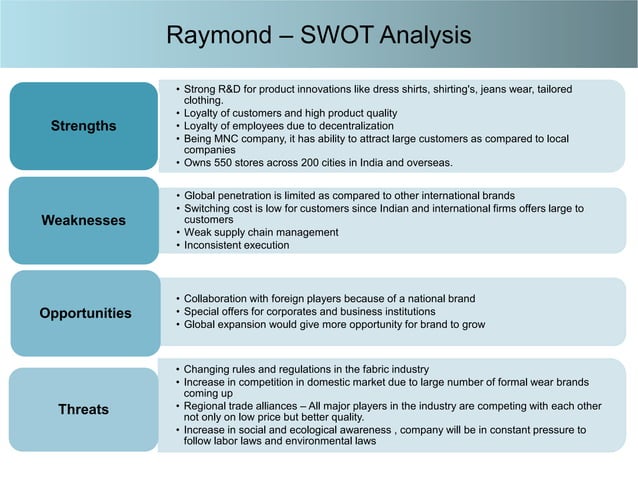 Raymond – SWOT Analysis

Strengths

• Strong R&D for product innovations like dress shirts, shirting's, jeans wear, tailored clothing.
• Loyalty of customers and high product quality
• Loyalty of employees due to decentralization
• Being MNC company, it has ability to attract large customers as compared to local companies
• Owns 550 stores across 200 cities in India and overseas.

Weaknesses

• Global penetration is limited as compared to other international brands
• Switching cost is low for customers since Indian and international firms offers large to customers
• Weak supply chain management
• Inconsistent execution

Opportunities

• Collaboration with foreign players because of a national brand
• Special offers for corporates and business institutions
• Global expansion would give more opportunity for brand to grow

Threats

• Changing rules and regulations in the fabric industry
• Increase in competition in domestic market due to large number of formal wear brands coming up
• Regional trade alliances – All major players in the industry are competing with each other not only on low price but better quality.
• Increase in social and ecological awareness , company will be in constant pressure to follow labor laws and environmental laws